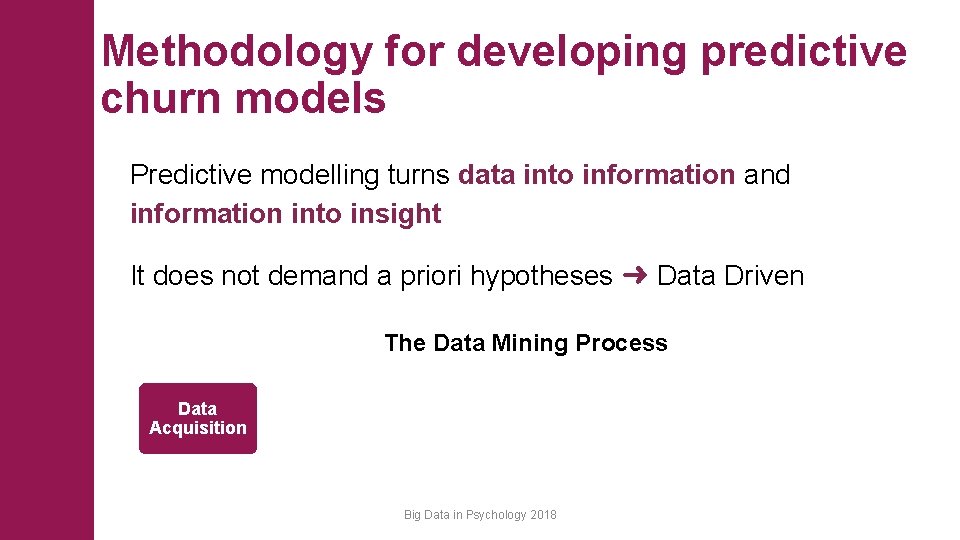 Methodology for developing predictive churn models

Predictive modelling turns data into information and information into insight

It does not demand a priori hypotheses ➜ Data Driven

The Data Mining Process

Data Acquisition

Big Data in Psychology 2018